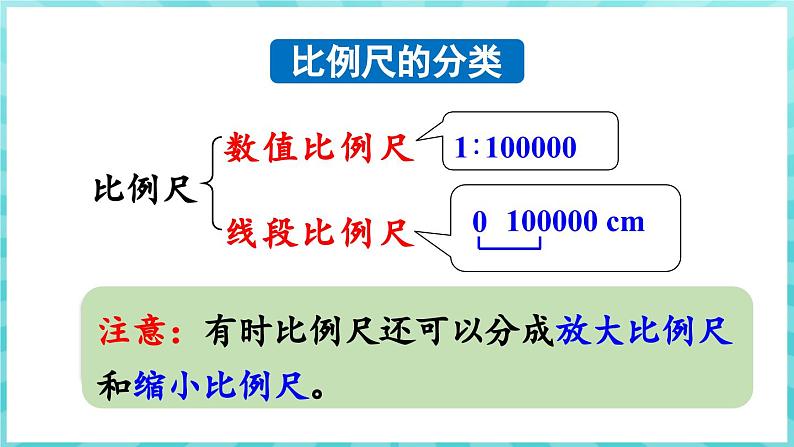 比例尺的分类

比例尺

数值比例尺

1∶100000

线段比例尺

0 100000 cm

注意：有时比例尺还可以分成放大比例尺和缩小比例尺。